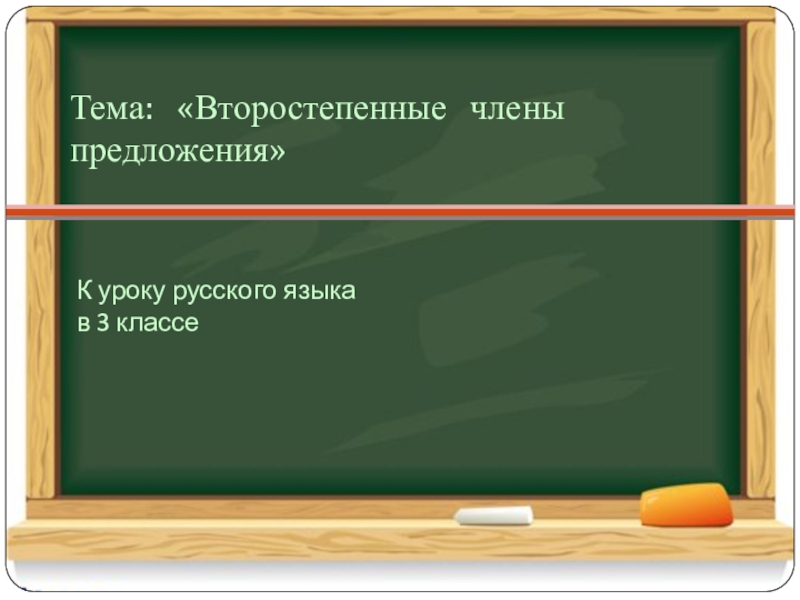 Тема: «Второстепенные члены предложения»

К уроку русского языка
в 3 классе